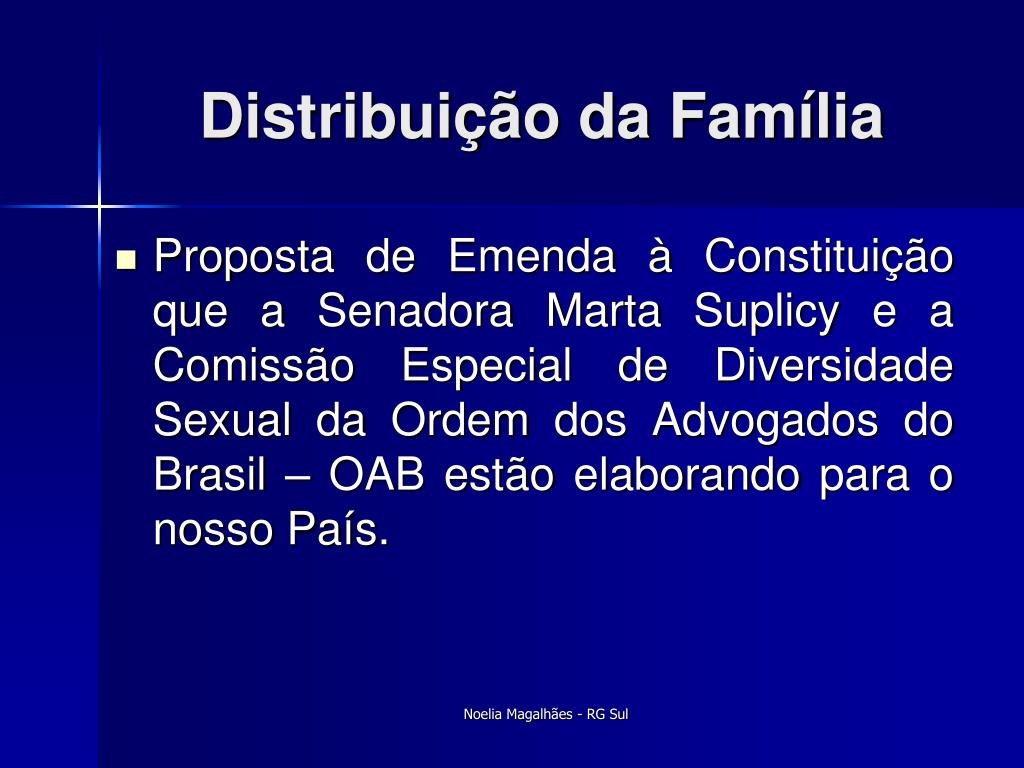 Distribuição da Família

Proposta de Emenda à Constituição que a Senadora Marta Suplicy e a Comissão Especial de Diversidade Sexual da Ordem dos Advogados do Brasil – OAB estão elaborando para o nosso País.

Noelia Magalhães - RG Sul